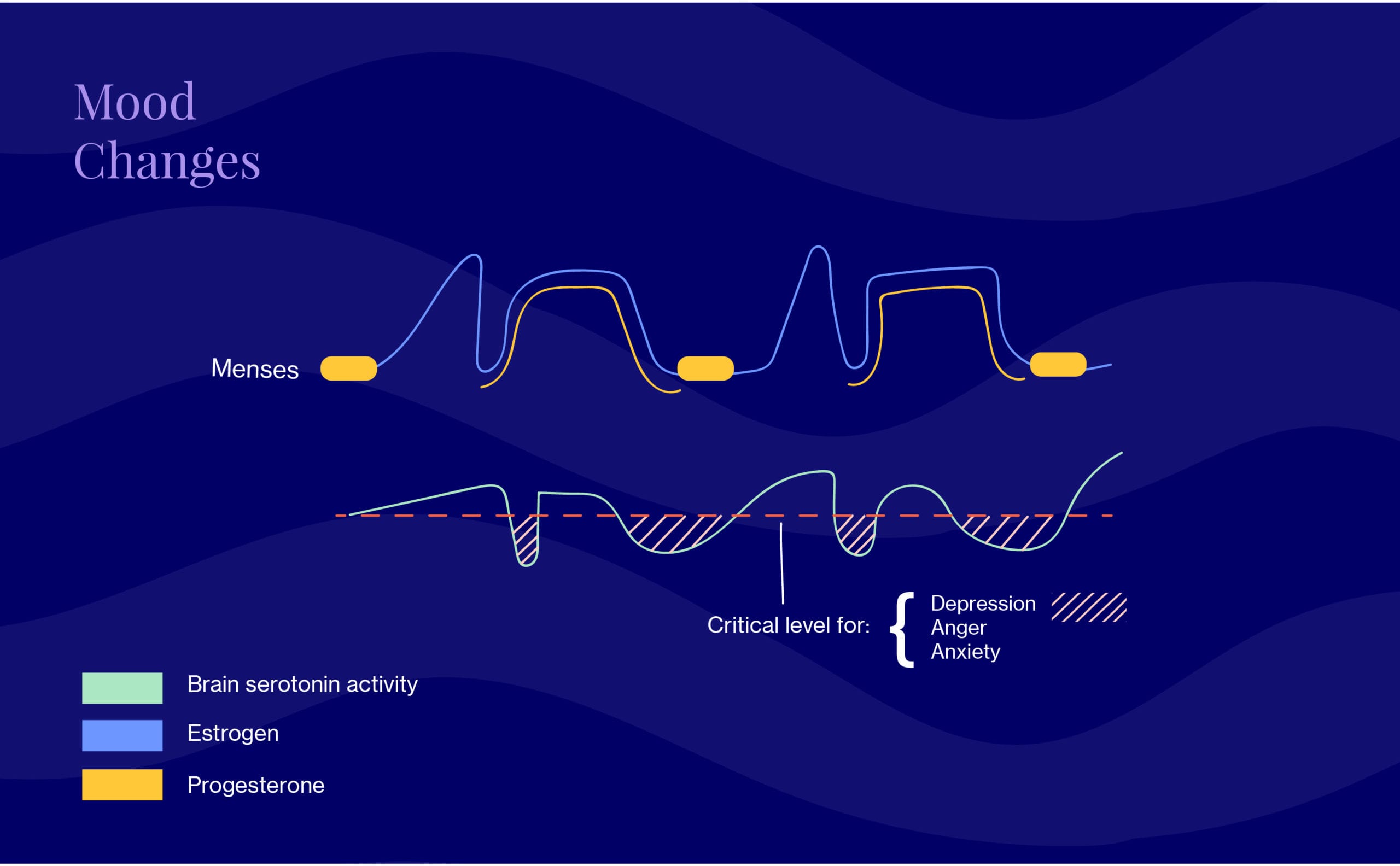 Mood
Changes

Menses

Critical level for: Depression
Anger
Anxiety

Brain serotonin activity
Estrogen
Progesterone